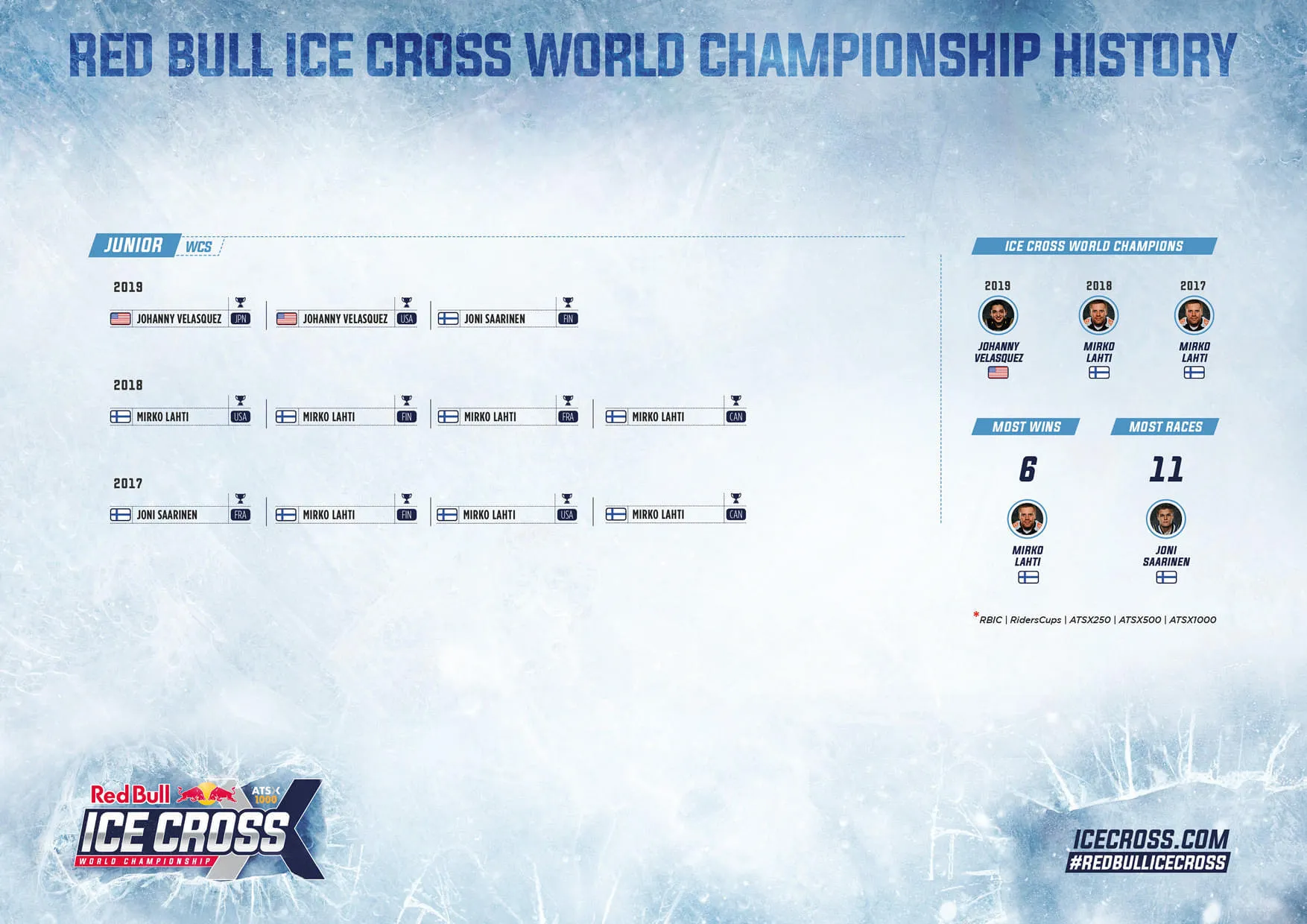 RED BULL ICE CROSS WORLD CHAMPIONSHIP HISTORY

JUNIOR WCS

2019

JOHANNY VELASQUEZ JPN

JOHANNY VELASQUEZ USA

JONI SAARINEN FIN

2018

MIRKO LAHTI USA

MIRKO LAHTI FIN

MIRKO LAHTI FRA

MIRKO LAHTI CAN

2017

JONI SAARINEN FRA

MIRKO LAHTI FIN

MIRKO LAHTI USA

MIRKO LAHTI CAN

ICE CROSS WORLD CHAMPIONS

2019
JOHANNY
VELASQUEZ

2018
MIRKO
LAHTI

2017
MIRKO
LAHTI

MOST WINS

6

MIRKO
LAHTI

MOST RACES

11

JONI
SAARINEN

*RBIC | RidersCups | ATSX250 | ATSX500 | ATSX1000

Red Bull ATSX 1000
ICE CROSS
WORLD CHAMPIONSHIP

ICECROSS.COM
#REDBULLICECROSS